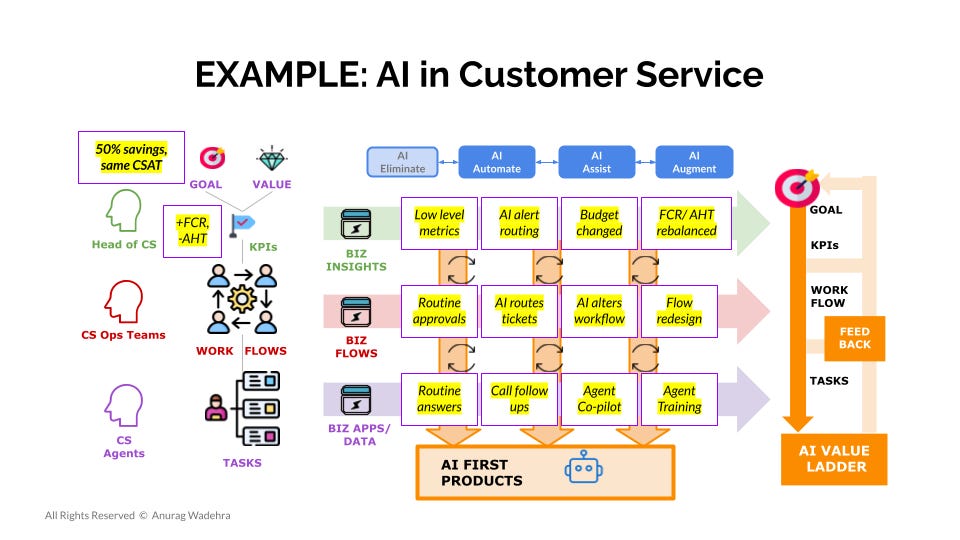 EXAMPLE: AI in Customer Service

50% savings, same CSAT

GOAL VALUE

Head of CS

+FCR, -AHT

KPIs

CS Ops Teams

WORK FLOWS

CS Agents

TASKS

AI Eliminate
AI Automate
AI Assist
AI Augment

BIZ INSIGHTS

Low level metrics
AI alert routing
Budget changed
FCR/ AHT rebalanced

BIZ FLOWS

Routine approvals
AI routes tickets
AI alters workflow
Flow redesign

BIZ APPS/ DATA

Routine answers
Call follow ups
Agent Co-pilot
Agent Training

AI FIRST PRODUCTS

GOAL

KPIs

WORK FLOW

FEED BACK

TASKS

AI VALUE LADDER

All Rights Reserved © Anurag Wadehra